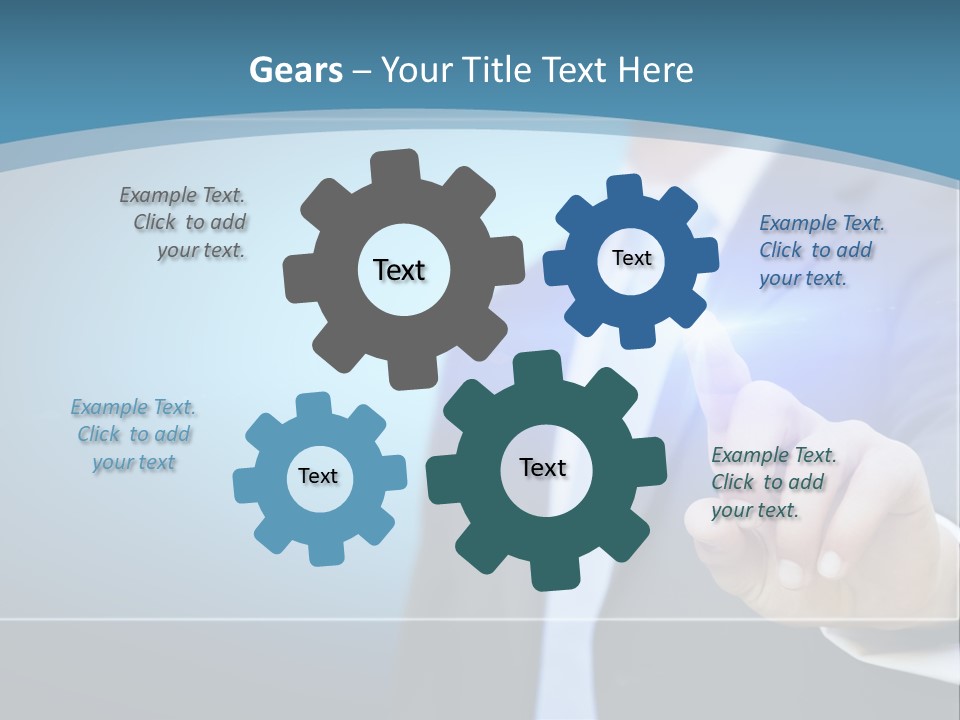 Gears – Your Title Text Here

Example Text. Click to add your text.

Text

Text

Example Text. Click to add your text.

Example Text. Click to add your text

Text

Text

Example Text. Click to add your text.